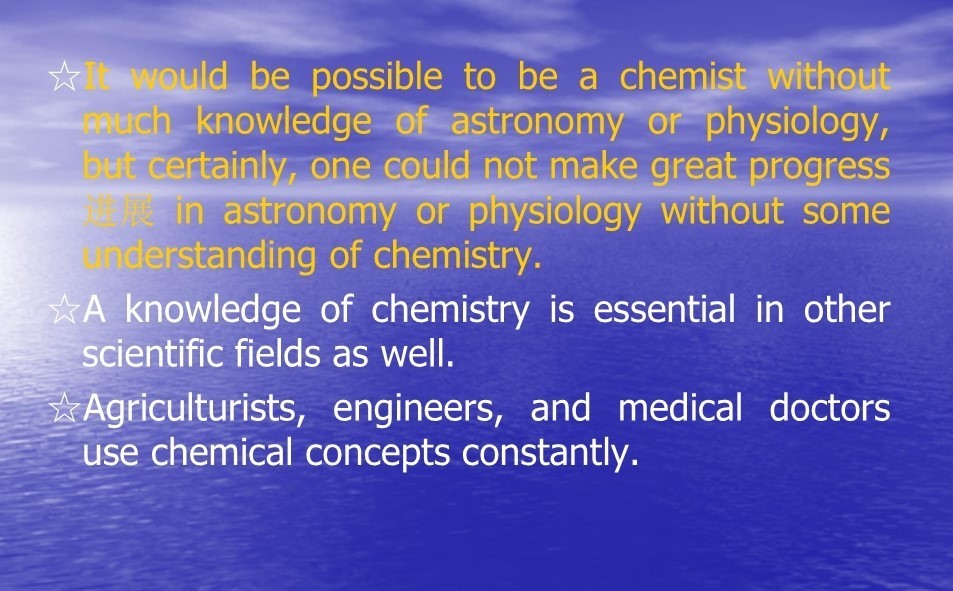 ☆It would be possible to be a chemist without much knowledge of astronomy or physiology, but certainly, one could not make great progress 进展 in astronomy or physiology without some understanding of chemistry.

☆A knowledge of chemistry is essential in other scientific fields as well.

☆Agriculturists, engineers, and medical doctors use chemical concepts constantly.